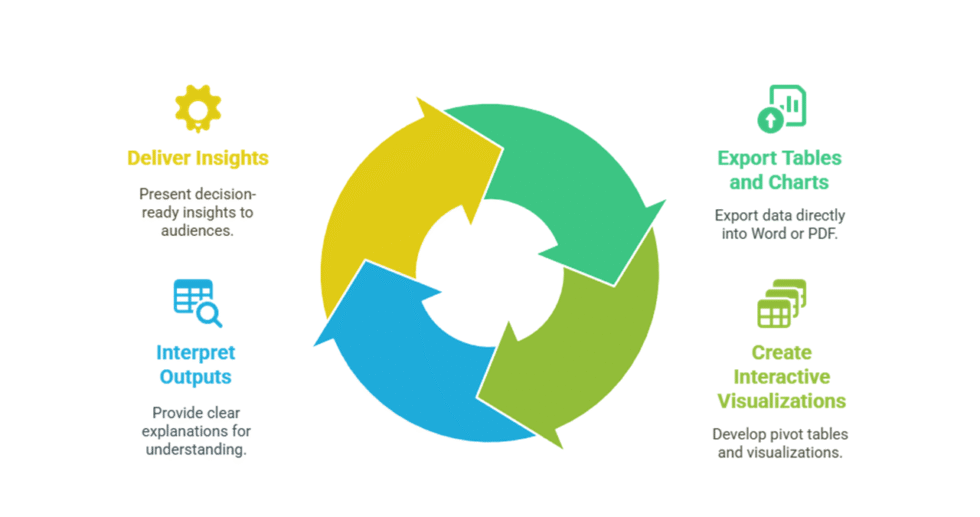 Deliver Insights

Present decision-ready insights to audiences.

Interpret Outputs

Provide clear explanations for understanding.

Export Tables and Charts

Export data directly into Word or PDF.

Create Interactive Visualizations

Develop pivot tables and visualizations.